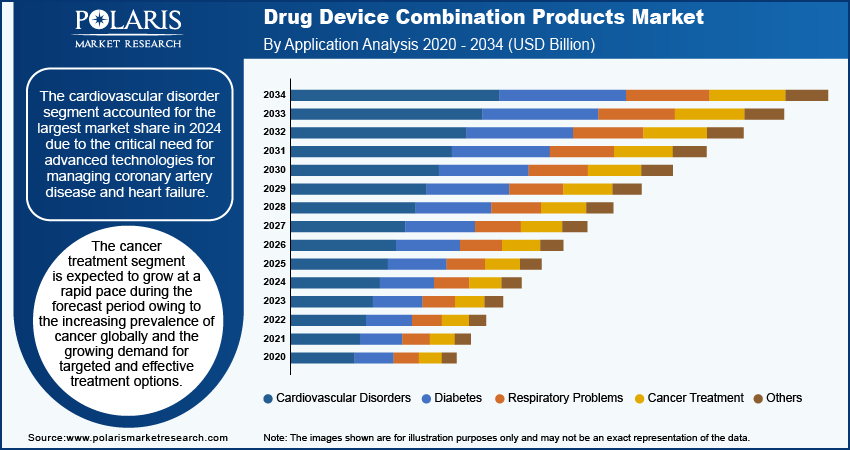 POLARIS
MARKET RESEARCH

Drug Device Combination Products Market
By Application Analysis 2020 - 2034 (USD Billion)

The cardiovascular disorder segment accounted for the largest market share in 2024 due to the critical need for advanced technologies for managing coronary artery disease and heart failure.

The cancer treatment segment is expected to grow at a rapid pace during the forecast period owing to the increasing prevalence of cancer globally and the growing demand for targeted and effective treatment options.

2034
2033
2032
2031
2030
2029
2028
2027
2026
2025
2024
2023
2022
2021
2020

Cardiovascular Disorders
Diabetes
Respiratory Problems
Cancer Treatment
Others

Source:www.polarismarketresearch.com

Note: The images shown are for illustration purposes only and may not be an exact representation of the data.